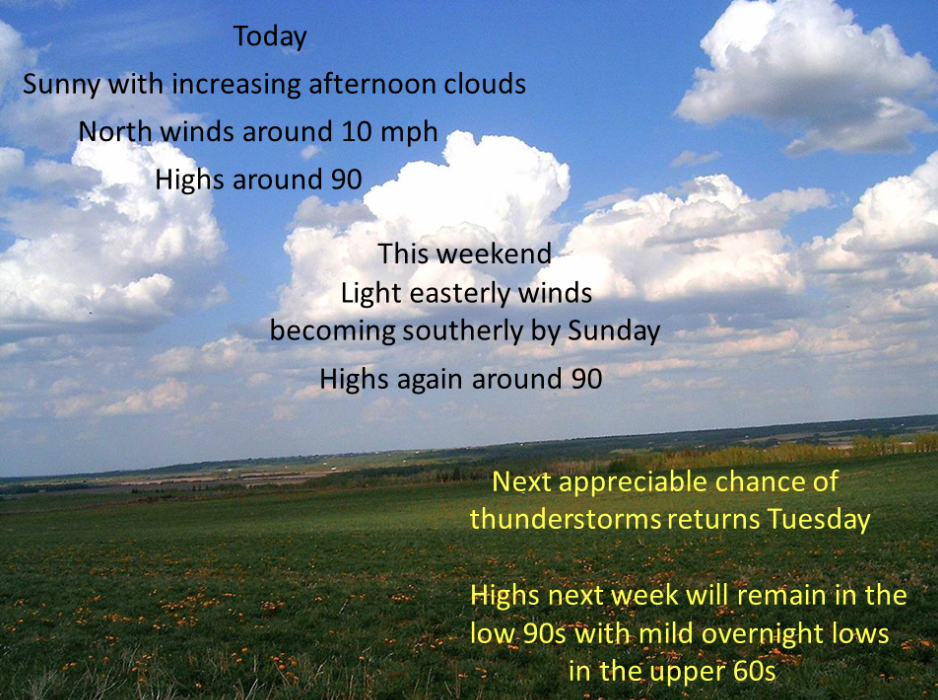 Today
Sunny with increasing afternoon clouds
North winds around 10 mph
Highs around 90

This weekend
Light easterly winds
becoming southerly by Sunday
Highs again around 90

Next appreciable chance of thunderstorms returns Tuesday

Highs next week will remain in the low 90s with mild overnight lows in the upper 60s